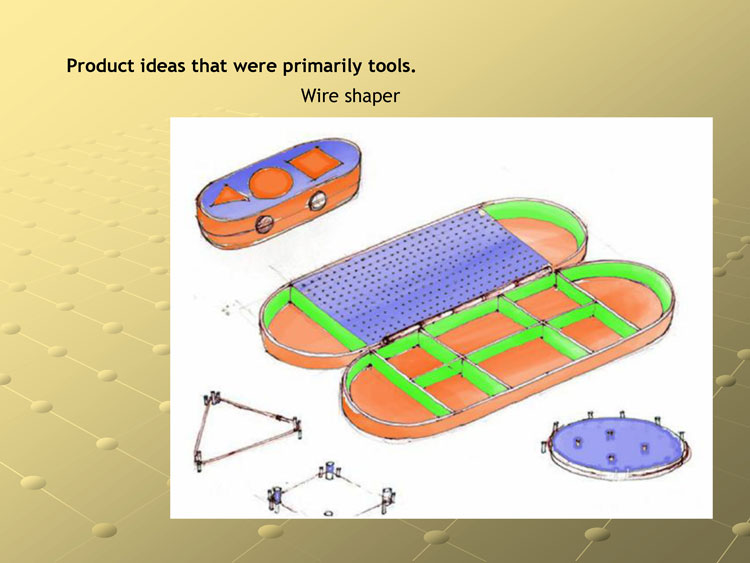 Product ideas that were primarily tools.

Wire shaper